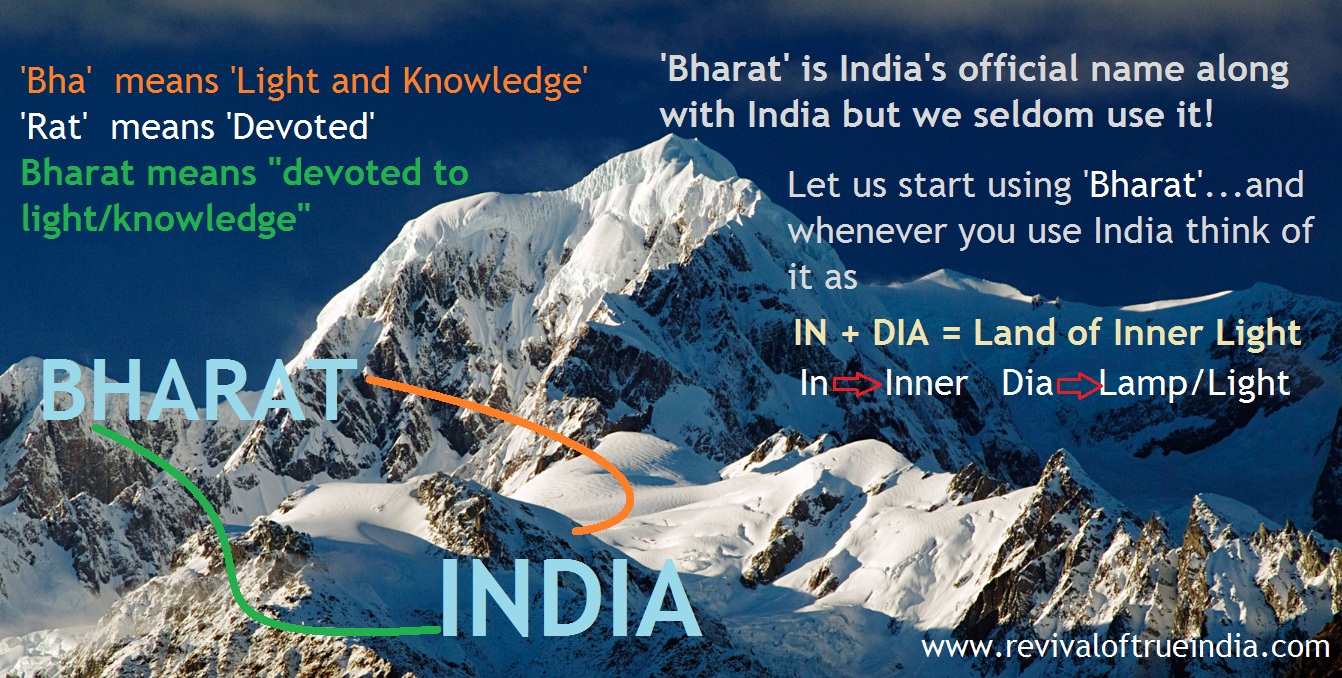 'Bha' means 'Light and Knowledge'
'Rat' means 'Devoted'
Bharat means "devoted to light/knowledge"

'Bharat' is India's official name along with India but we seldom use it!

Let us start using 'Bharat'...and whenever you use India think of it as

IN + DIA = Land of Inner Light
In → Inner Dia → Lamp/Light

BHARAT

INDIA

www.revivaloftrueindia.com